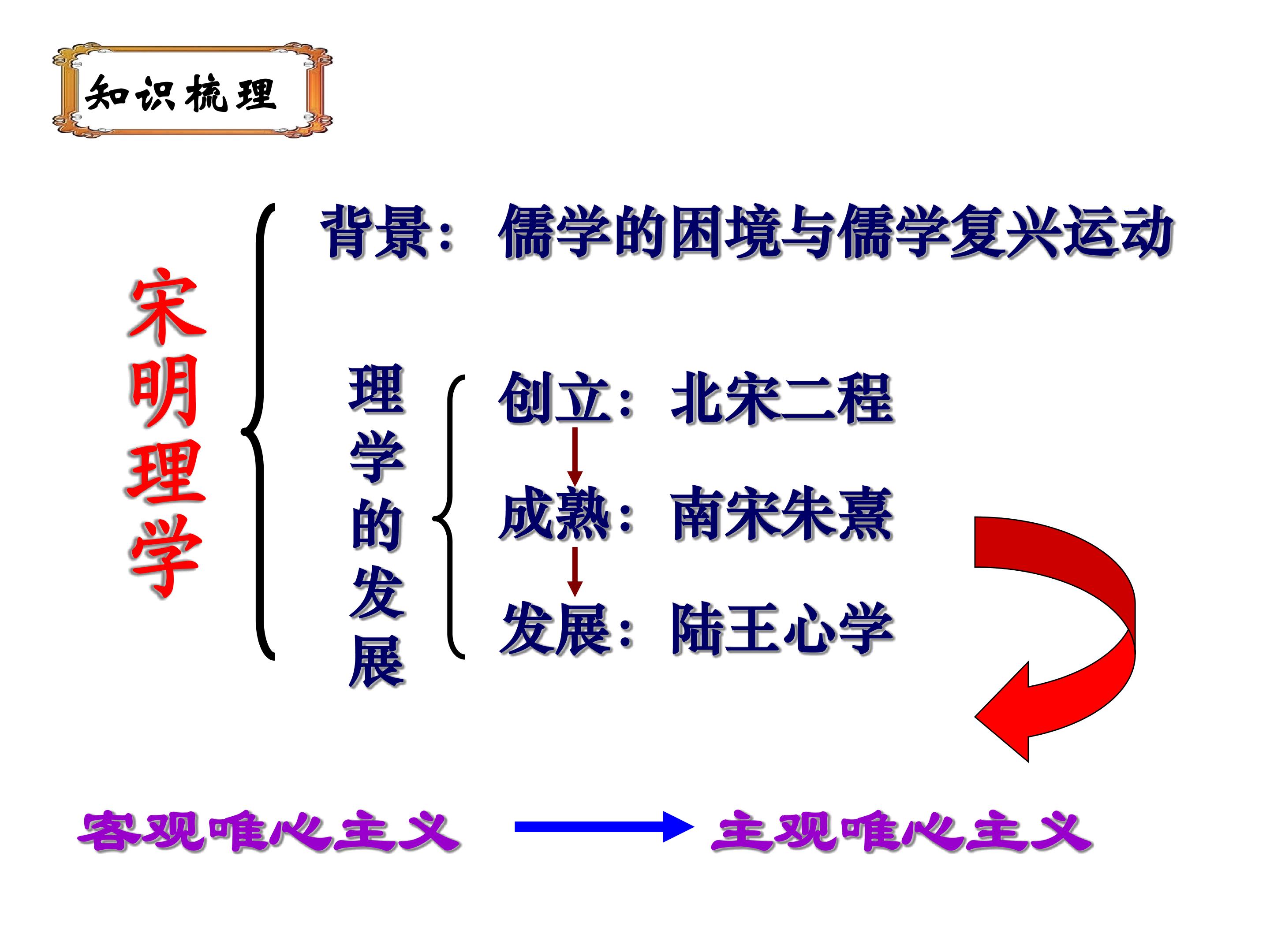 知识梳理

宋明理学

背景：儒学的困境与儒学复兴运动

理学的发展

创立：北宋二程

成熟：南宋朱熹

发展：陆王心学

客观唯心主义 主观唯心主义